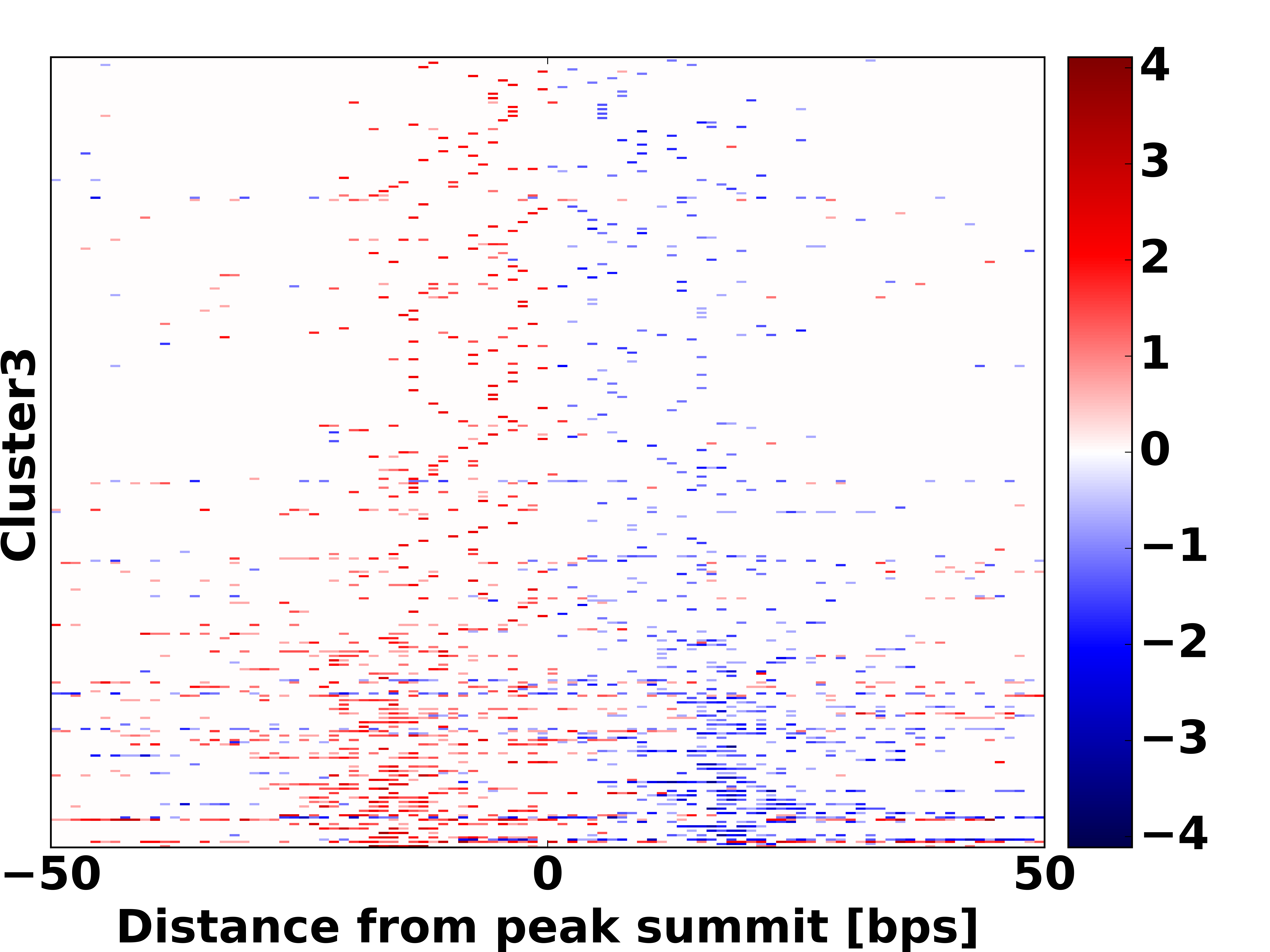 Cluster3

−50
0
50

Distance from peak summit [bps]

4
3
2
1
0
−1
−2
−3
−4